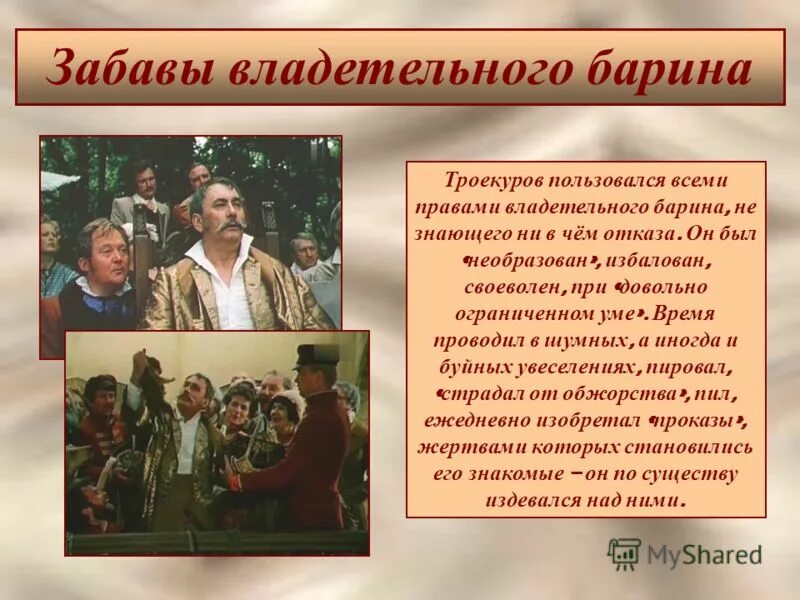 Забавы владетельного барина

Троекуров пользовался всеми правами владетельного барина, не знающего ни в чём отказа. Он был «необразован», избалован, своеволен, при «довольно ограниченном уме». Время проводил в шумных, а иногда и буйных увеселениях, пировал, «страдал от обжорства», пил, ежедневно изобретал «проказы», жертвами которых становились его знакомые – он по существу издевался над ними.

MyShared